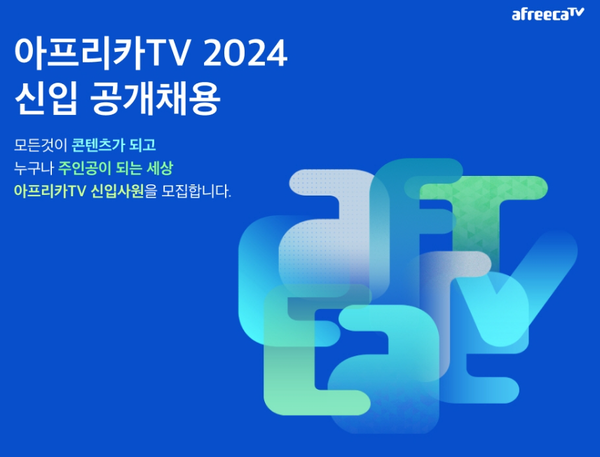 afreecaTV

아프리카TV 2024
신입 공개채용

모든것이 콘텐츠가 되고
누구나 주인공이 되는 세상
아프리카TV 신입사원을 모집합니다.